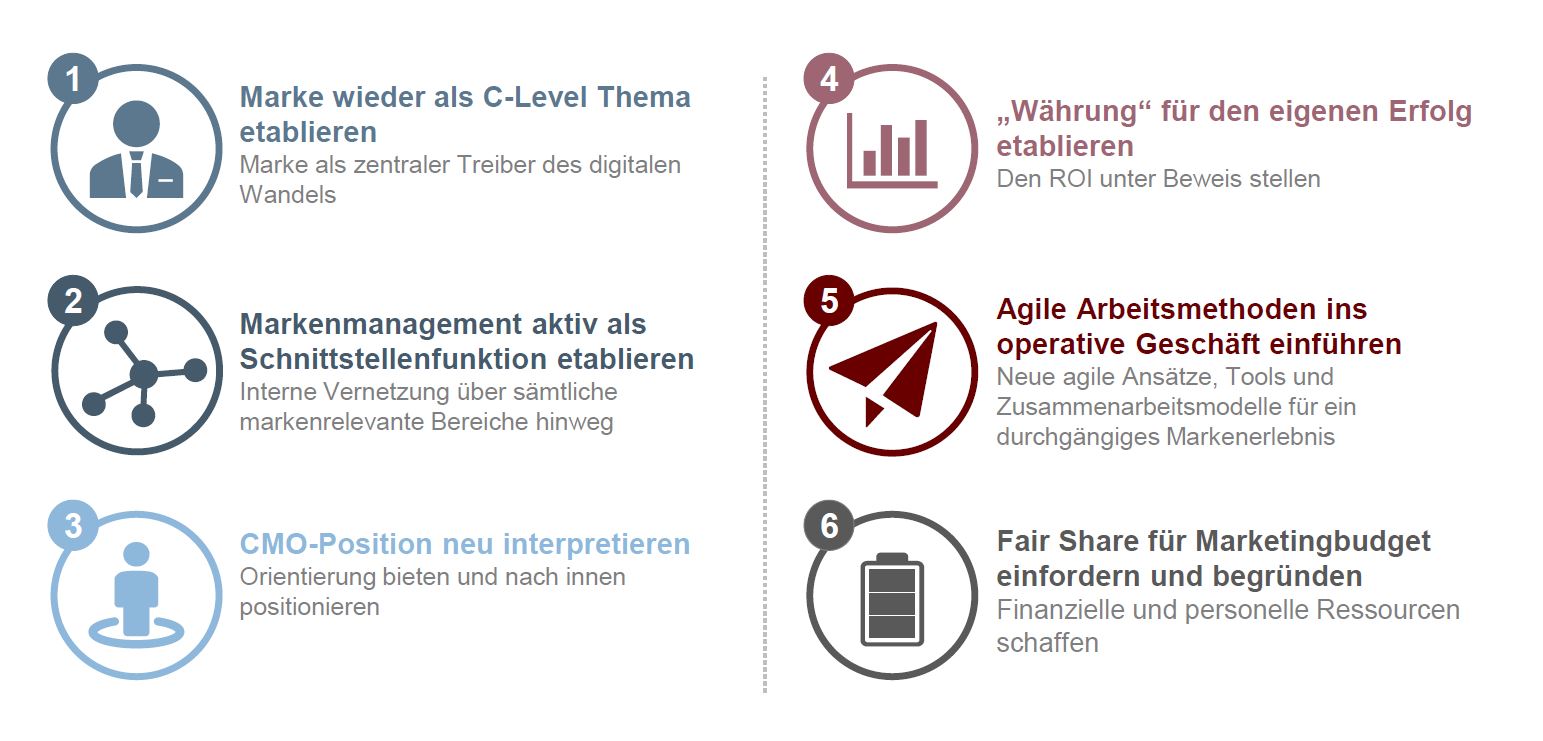 1

Marke wieder als C-Level Thema etablieren
Marke als zentraler Treiber des digitalen Wandels

2

Markenmanagement aktiv als Schnittstellenfunktion etablieren
Interne Vernetzung über sämtliche markenrelevante Bereiche hinweg

3

CMO-Position neu interpretieren
Orientierung bieten und nach innen positionieren

4

„Währung“ für den eigenen Erfolg etablieren
Den ROI unter Beweis stellen

5

Agile Arbeitsmethoden ins operative Geschäft einführen
Neue agile Ansätze, Tools und Zusammenarbeitsmodelle für ein durchgängiges Markenerlebnis

6

Fair Share für Marketingbudget einfordern und begründen
Finanzielle und personelle Ressourcen schaffen